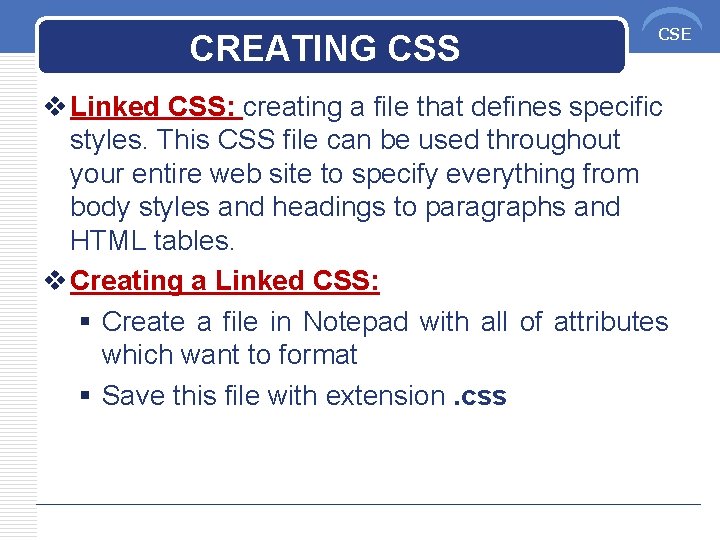 CREATING CSS

CSE

❖ Linked CSS: creating a file that defines specific styles. This CSS file can be used throughout your entire web site to specify everything from body styles and headings to paragraphs and HTML tables.

❖ Creating a Linked CSS:

▪ Create a file in Notepad with all of attributes which want to format

▪ Save this file with extension .css